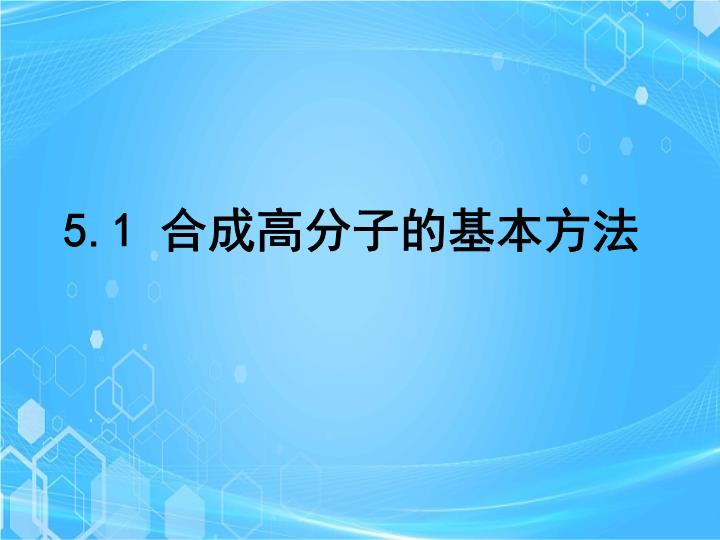 5.1 合成高分子的基本方法